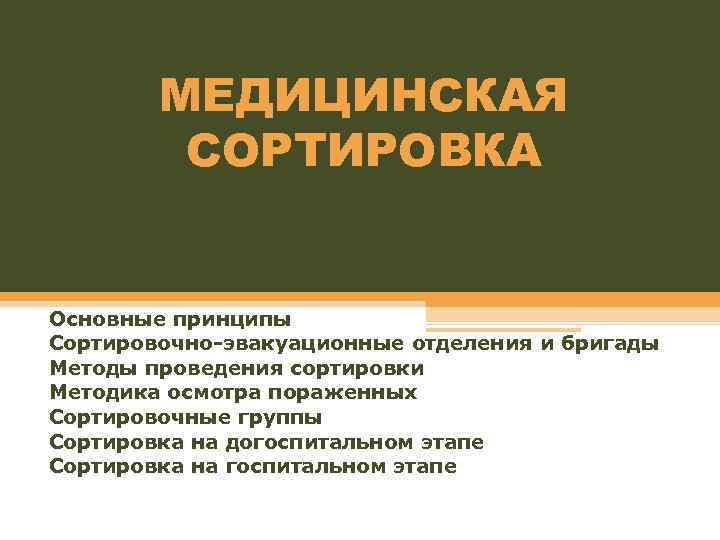 МЕДИЦИНСКАЯ СОРТИРОВКА

Основные принципы
Сортировочно-эвакуационные отделения и бригады
Методы проведения сортировки
Методика осмотра пораженных
Сортировочные группы
Сортировка на догоспитальном этапе
Сортировка на госпитальном этапе